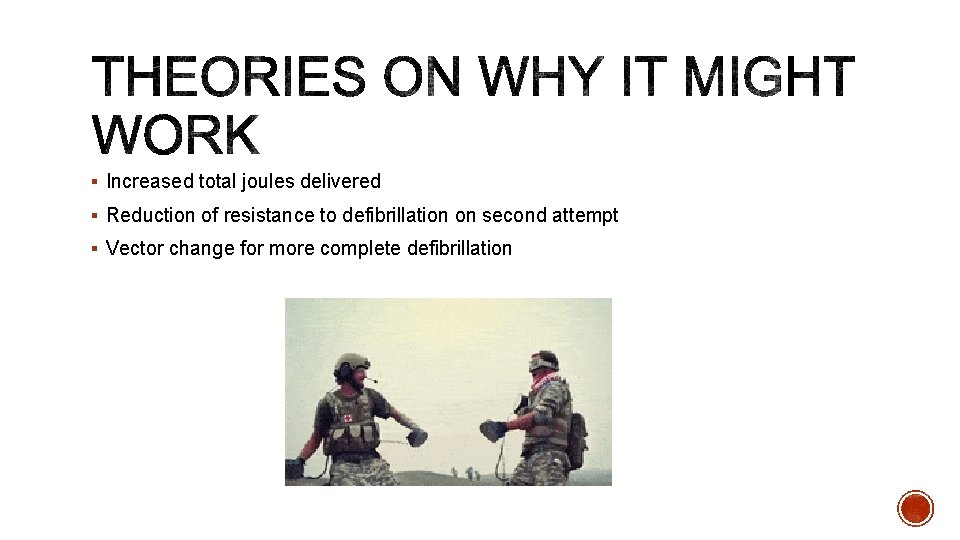 THEORIES ON WHY IT MIGHT WORK

▪ Increased total joules delivered
▪ Reduction of resistance to defibrillation on second attempt
▪ Vector change for more complete defibrillation